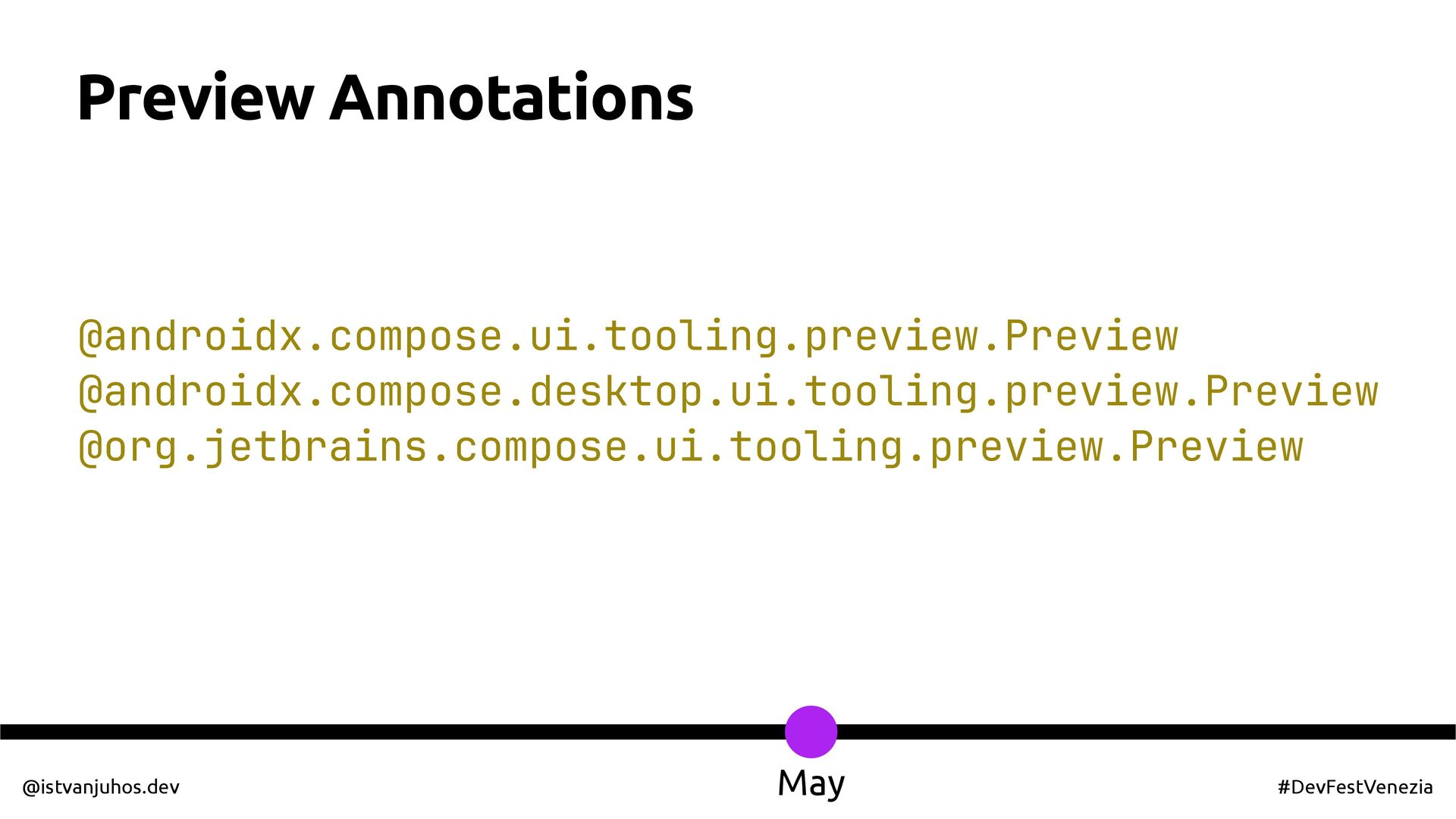 Preview Annotations

@androidx.compose.ui.tooling.preview.Preview
@androidx.compose.desktop.ui.tooling.preview.Preview
@org.jetbrains.compose.ui.tooling.preview.Preview

@istvanjuhos.dev

May

#DevFestVenezia